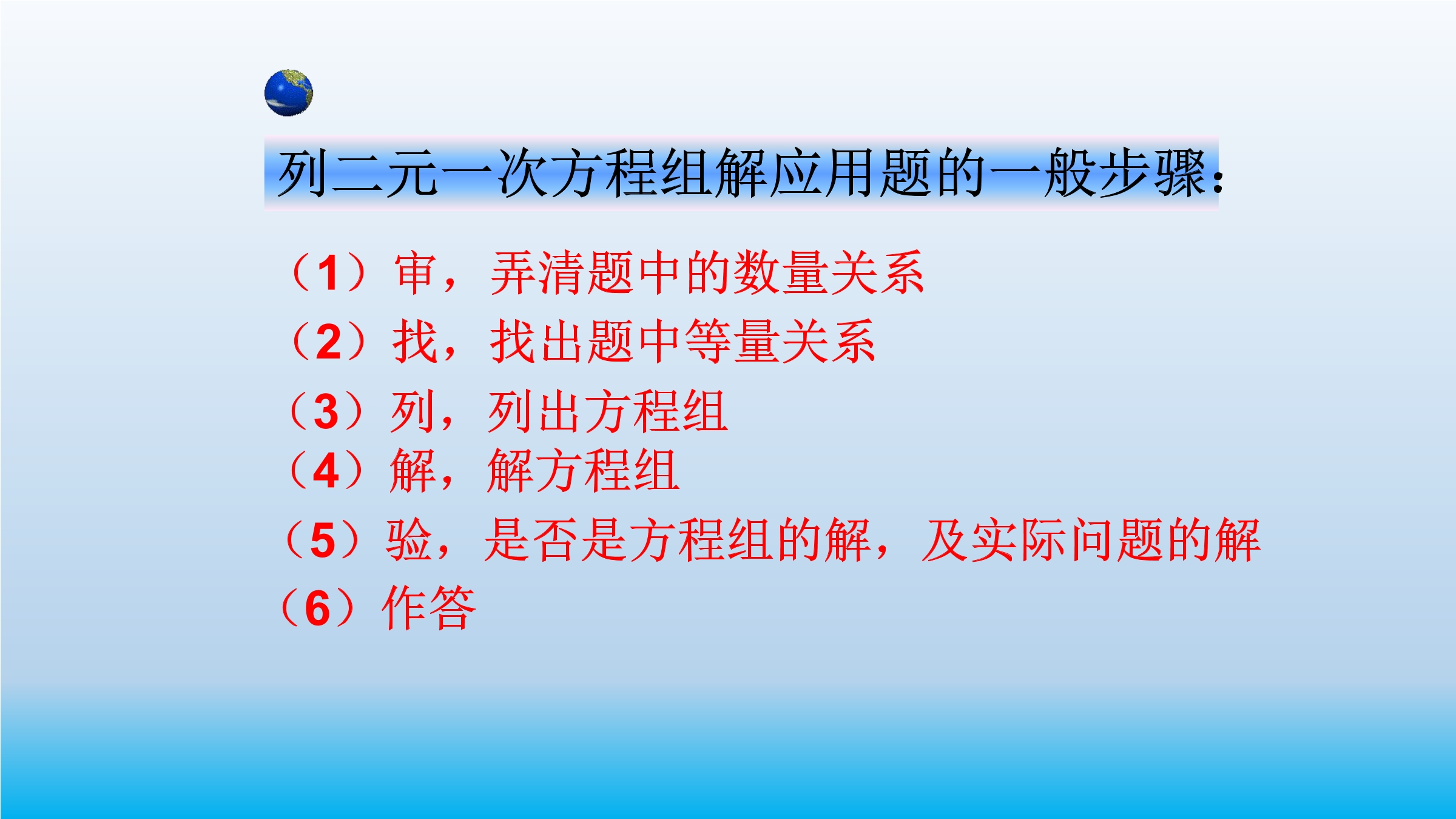 列二元一次方程组解应用题的一般步骤:

（1）审，弄清题中的数量关系

（2）找，找出题中等量关系

（3）列，列出方程组

（4）解，解方程组

（5）验，是否是方程组的解，及实际问题的解

（6）作答